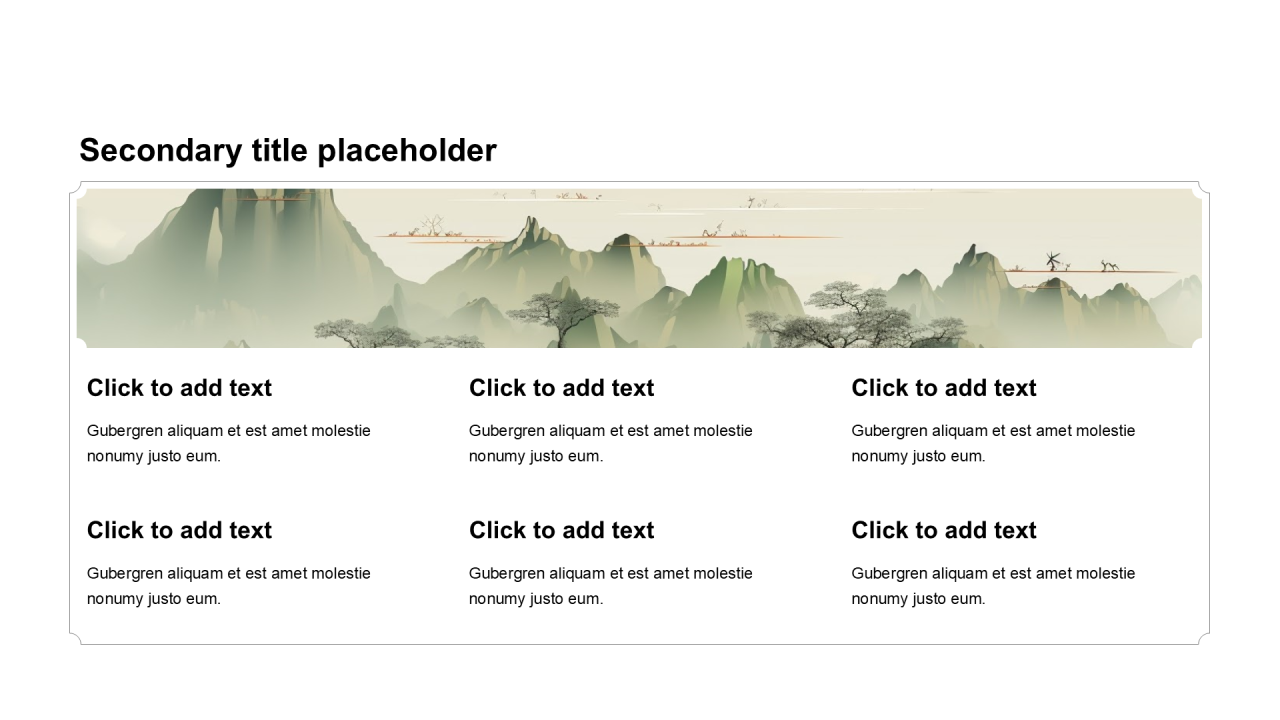 Secondary title placeholder

Click to add text

Gubergren aliquam et est amet molestie nonumy justo eum.

Click to add text

Gubergren aliquam et est amet molestie nonumy justo eum.

Click to add text

Gubergren aliquam et est amet molestie nonumy justo eum.

Click to add text

Gubergren aliquam et est amet molestie nonumy justo eum.

Click to add text

Gubergren aliquam et est amet molestie nonumy justo eum.

Click to add text

Gubergren aliquam et est amet molestie nonumy justo eum.